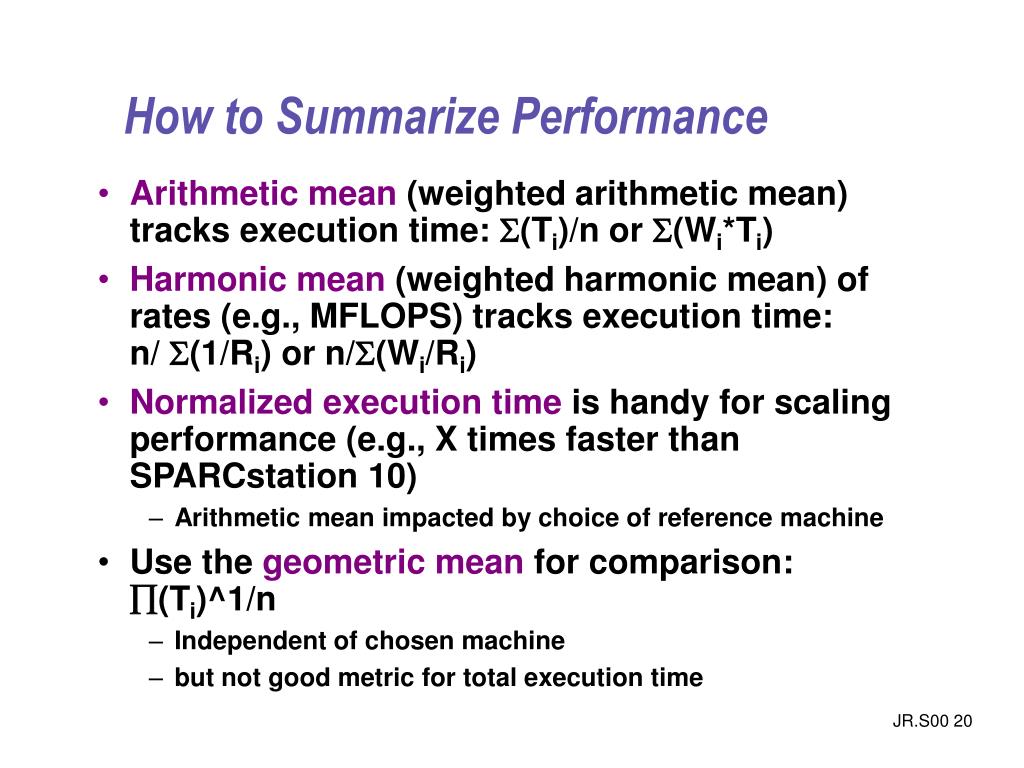 How to Summarize Performance

• Arithmetic mean (weighted arithmetic mean) tracks execution time: $\Sigma(T_i)/n$ or $\Sigma(W_i*T_i)$

• Harmonic mean (weighted harmonic mean) of rates (e.g., MFLOPS) tracks execution time: $n/\ \Sigma(1/R_i)$ or $n/\Sigma(W_i/R_i)$

• Normalized execution time is handy for scaling performance (e.g., X times faster than SPARCstation 10)

– Arithmetic mean impacted by choice of reference machine

• Use the geometric mean for comparison: $\prod(T_i)$^1/n

– Independent of chosen machine

– but not good metric for total execution time

JR.S00 20